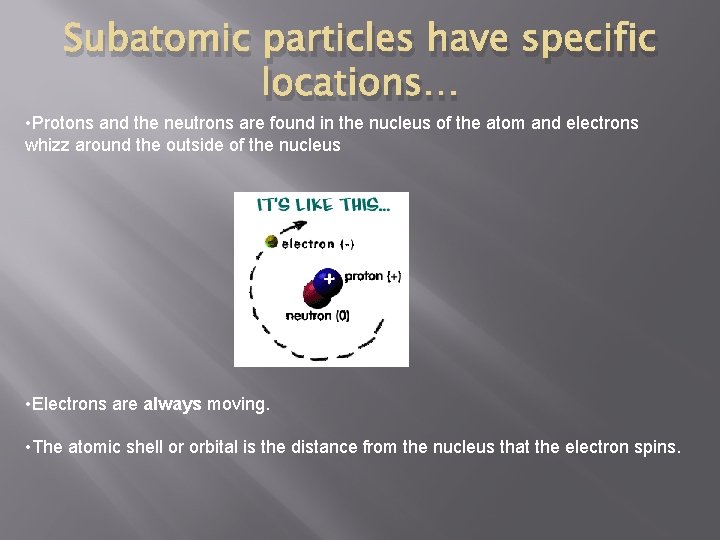 Subatomic particles have specific locations…

•Protons and the neutrons are found in the nucleus of the atom and electrons whizz around the outside of the nucleus

IT'S LIKE THIS...

electron (-)

+

proton (+)

neutron (0)

•Electrons are always moving.

•The atomic shell or orbital is the distance from the nucleus that the electron spins.